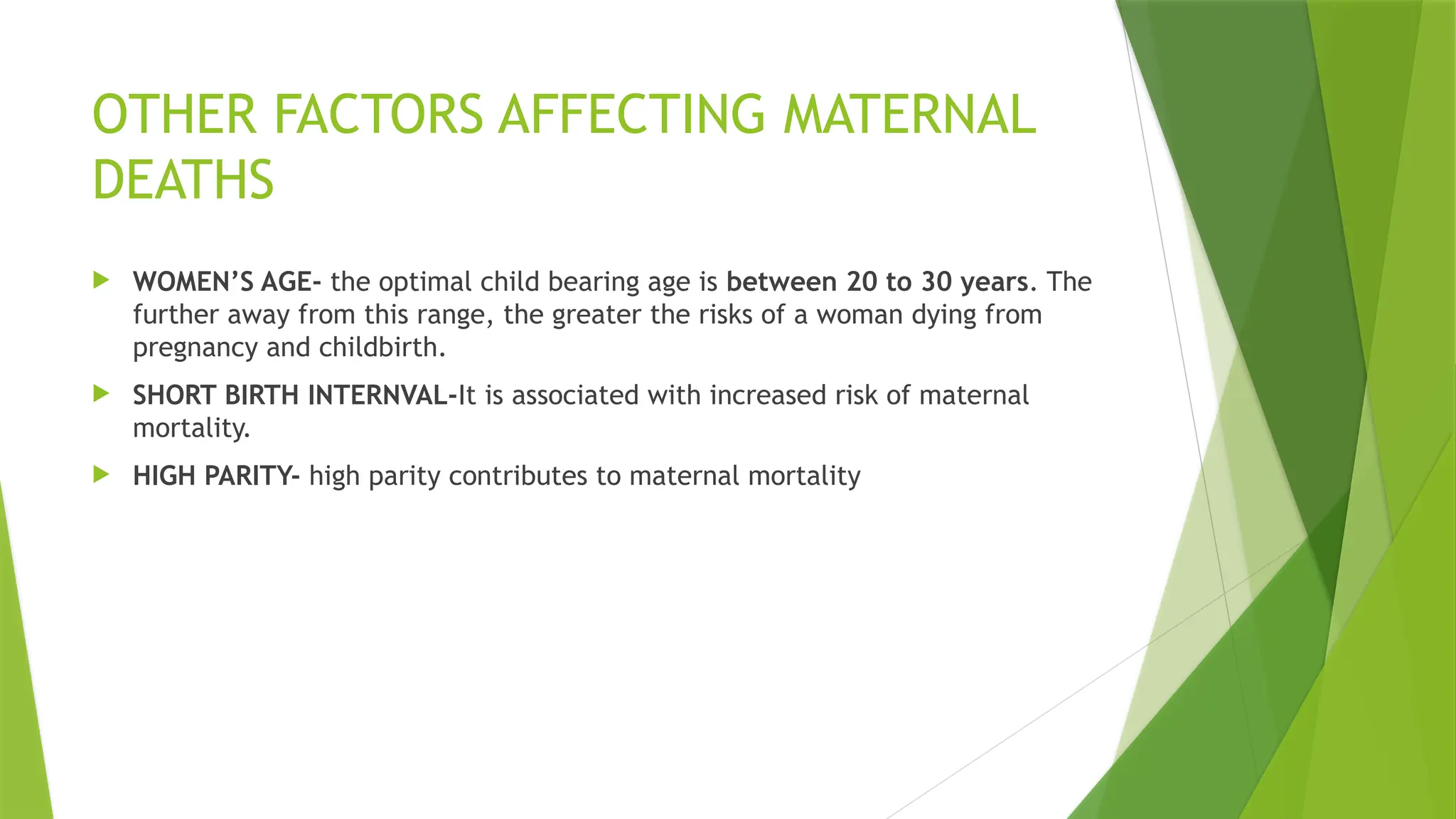 OTHER FACTORS AFFECTING MATERNAL DEATHS

WOMEN'S AGE- the optimal child bearing age is between 20 to 30 years. The further away from this range, the greater the risks of a woman dying from pregnancy and childbirth.

SHORT BIRTH INTERNVAL-It is associated with increased risk of maternal mortality.

HIGH PARITY- high parity contributes to maternal mortality